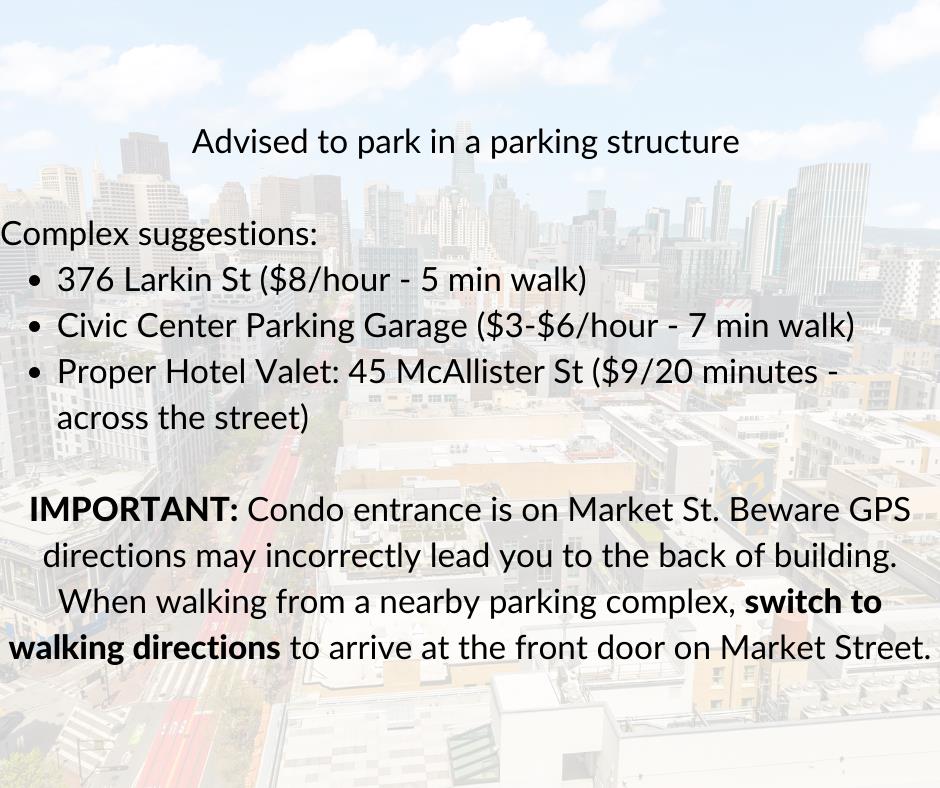 Advised to park in a parking structure

Complex suggestions:
- 376 Larkin St (\$8/hour - 5 min walk)
- Civic Center Parking Garage (\$3-\$6/hour - 7 min walk)
- Proper Hotel Valet: 45 McAllister St (\$9/20 minutes - across the street)

**IMPORTANT:** Condo entrance is on Market St. Beware GPS directions may incorrectly lead you to the back of building. When walking from a nearby parking complex, **switch to walking directions** to arrive at the front door on Market Street.